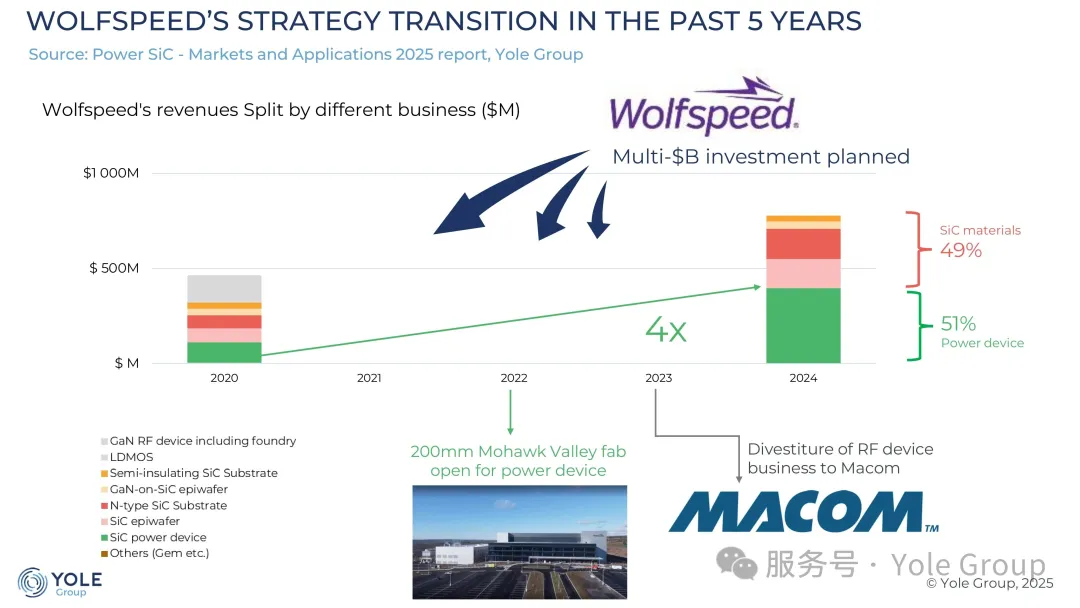 WOLFSPEED'S STRATEGY TRANSITION IN THE PAST 5 YEARS

Source: Power SiC - Markets and Applications 2025 report, Yole Group

Wolfspeed's revenues Split by different business ($M)

Wolfspeed.

Multi-$B investment planned

$1 000M

$ 500M

$ M

2020

2021

2022

2023

2024

4x

SiC materials
49%

51%
Power device

GaN RF device including foundry
LDMOS
Semi-insulating SiC Substrate
GaN-on-SiC epiwafer
N-type SiC Substrate
SiC epiwafer
SiC power device
Others (Gem etc.)

200mm Mohawk Valley fab open for power device

Divestiture of RF device business to Macom

MACOM™

YOLE Group

服务号 · Yole Group

© Yole Group, 2025